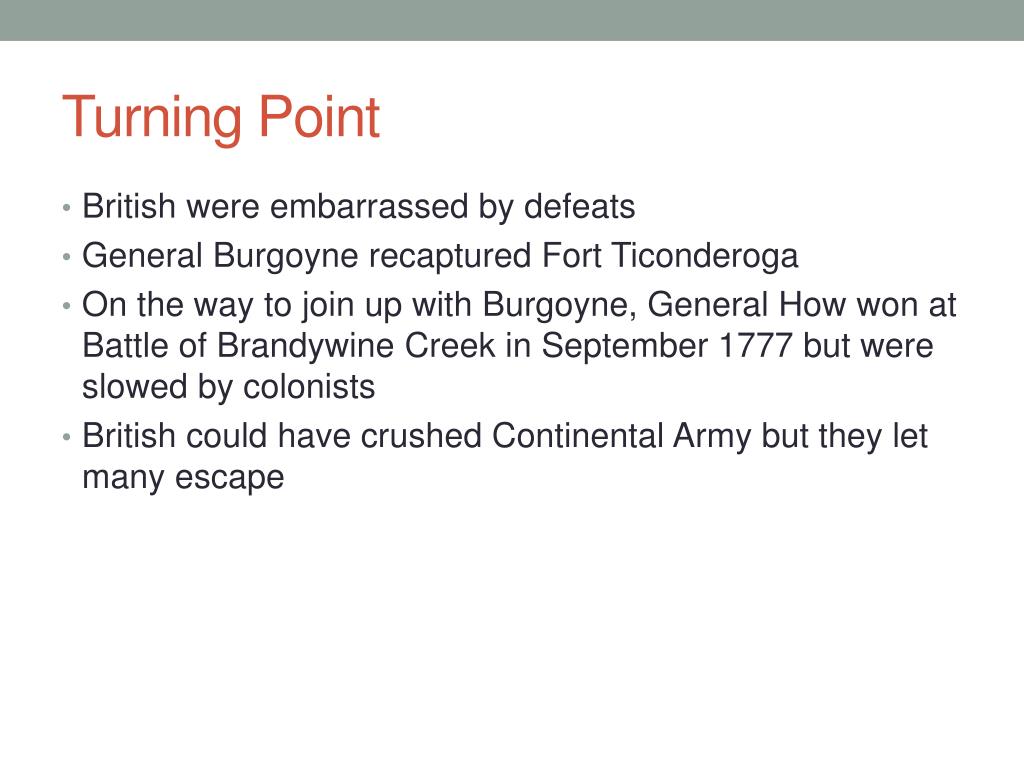 Turning Point

• British were embarrassed by defeats
• General Burgoyne recaptured Fort Ticonderoga
• On the way to join up with Burgoyne, General How won at Battle of Brandywine Creek in September 1777 but were slowed by colonists
• British could have crushed Continental Army but they let many escape